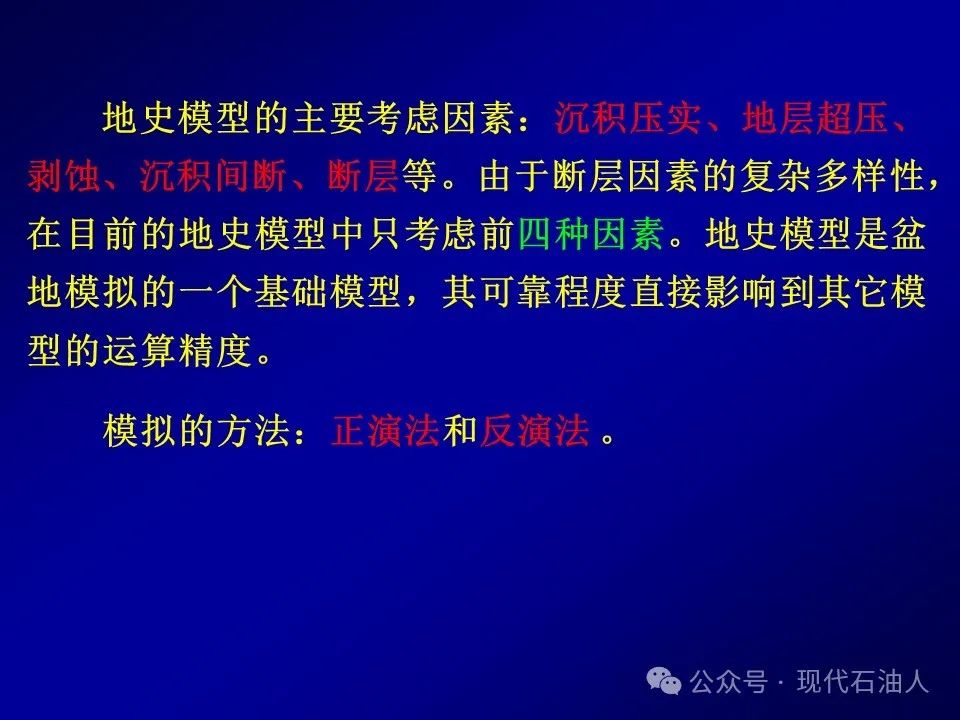 地史模型的主要考虑因素：沉积压实、地层超压、剥蚀、沉积间断、断层等。由于断层因素的复杂多样性，在目前的地史模型中只考虑前四种因素。地史模型是盆地模拟的一个基础模型，其可靠程度直接影响到其它模型的运算精度。

模拟的方法：正演法和反演法 。

公众号 · 现代石油人